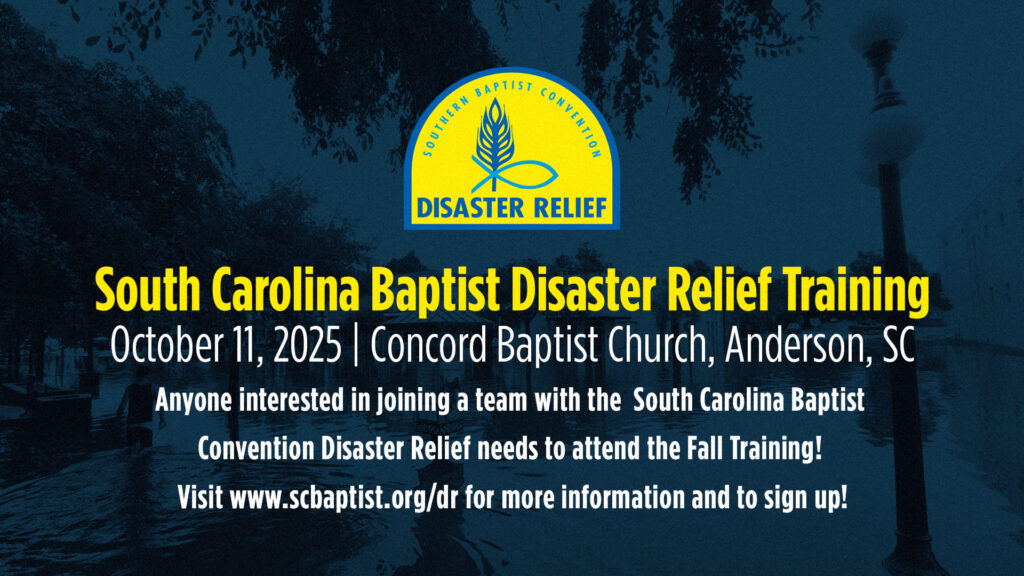 SOUTHERN BAPTIST CONVENTION
DISASTER RELIEF

South Carolina Baptist Disaster Relief Training

October 11, 2025 | Concord Baptist Church, Anderson, SC

Anyone interested in joining a team with the South Carolina Baptist Convention Disaster Relief needs to attend the Fall Training!

Visit www.scbaptist.org/dr for more information and to sign up!